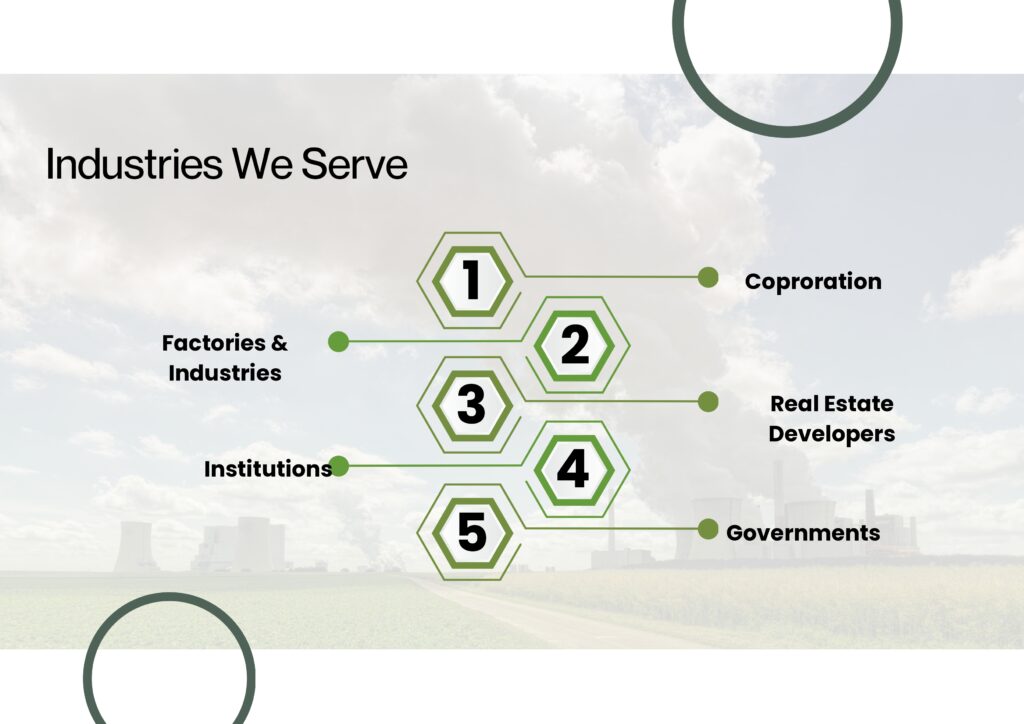 Industries We Serve

1
Coproration

2
Factories & Industries

3
Real Estate Developers

4
Institutions

5
Governments